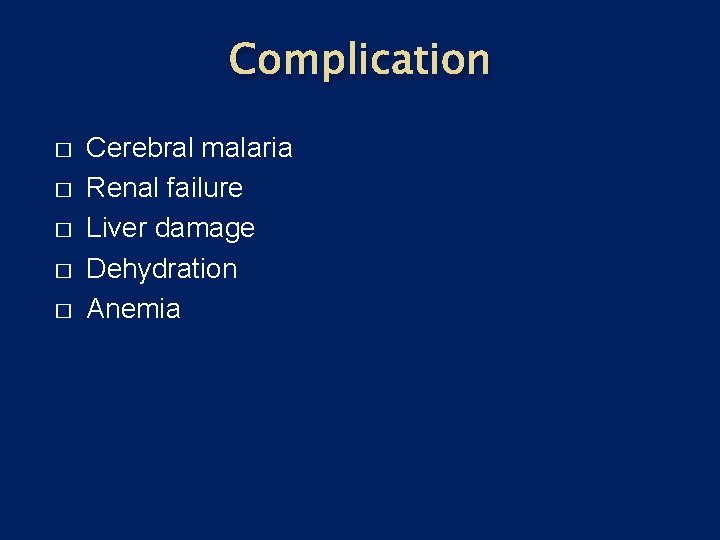 Complication

□ Cerebral malaria
□ Renal failure
□ Liver damage
□ Dehydration
□ Anemia